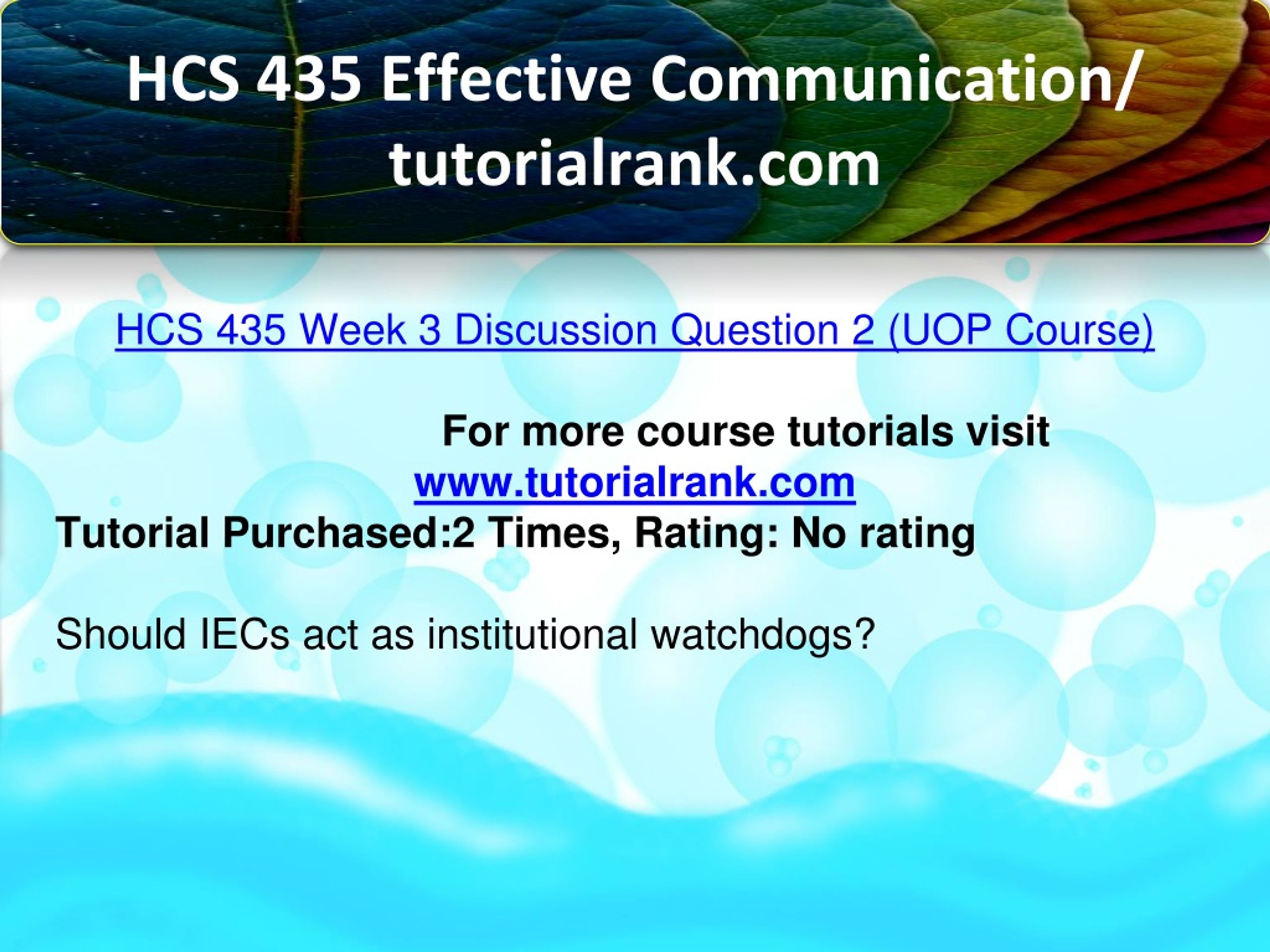 HCS 435 Effective Communication/ tutorialrank.com

HCS 435 Week 3 Discussion Question 2 (UOP Course)

For more course tutorials visit
www.tutorialrank.com
Tutorial Purchased:2 Times, Rating: No rating

Should IECs act as institutional watchdogs?